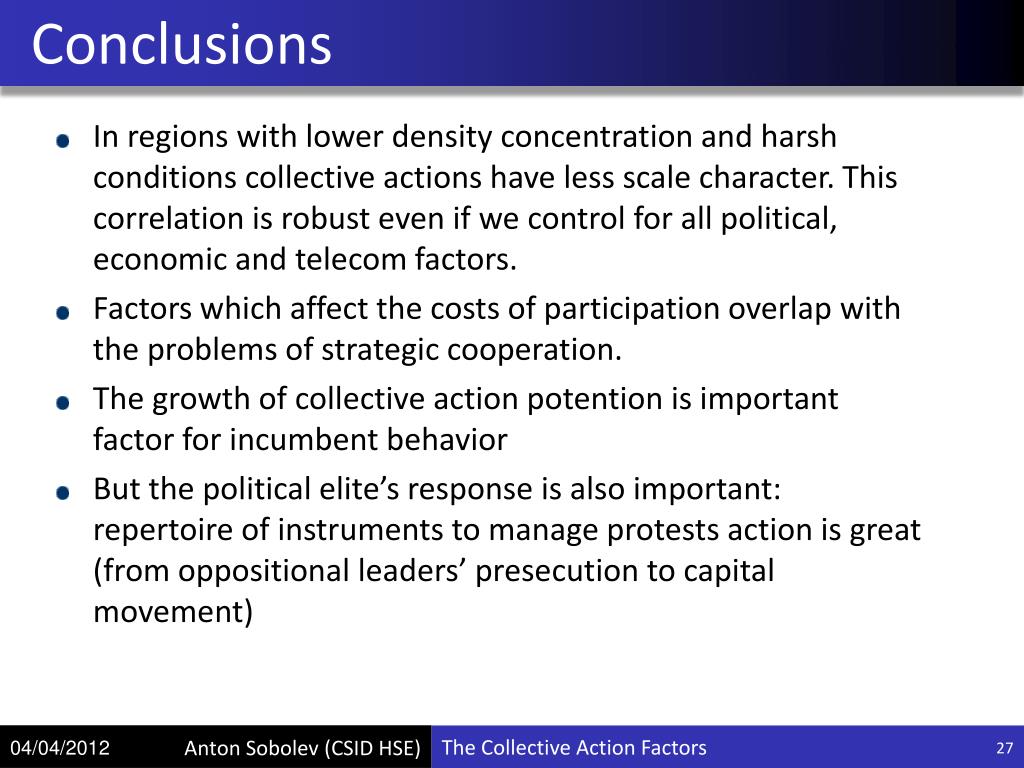 Conclusions

In regions with lower density concentration and harsh conditions collective actions have less scale character. This correlation is robust even if we control for all political, economic and telecom factors.

Factors which affect the costs of participation overlap with the problems of strategic cooperation.

The growth of collective action potention is important factor for incumbent behavior

But the political elite’s response is also important: repertoire of instruments to manage protests action is great (from oppositional leaders’ presecution to capital movement)

04/04/2012 Anton Sobolev (CSID HSE) The Collective Action Factors 27